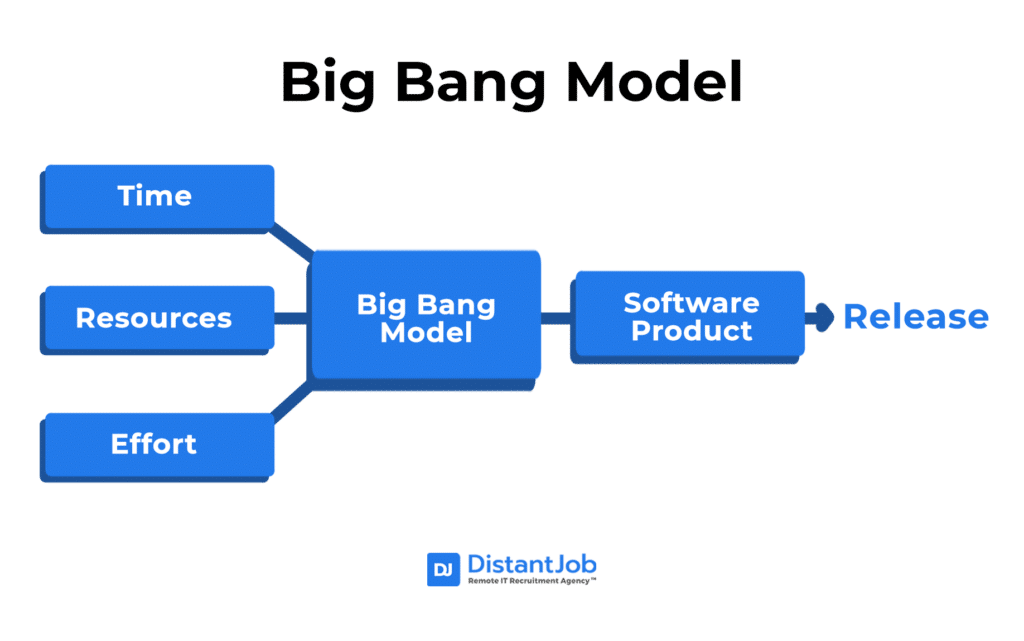 Big Bang Model

Time

Resources

Effort

Big Bang Model

Software Product

Release

DJ DistantJob
Remote IT Recruitment Agency™